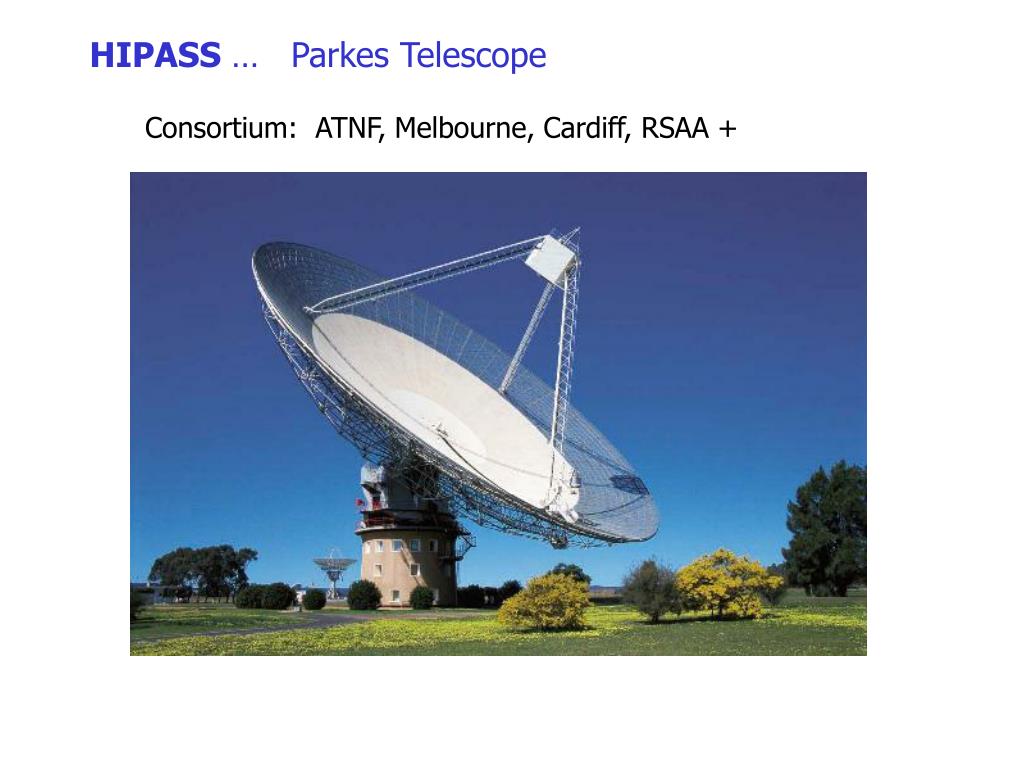 HIPASS … Parkes Telescope

Consortium: ATNF, Melbourne, Cardiff, RSAA +